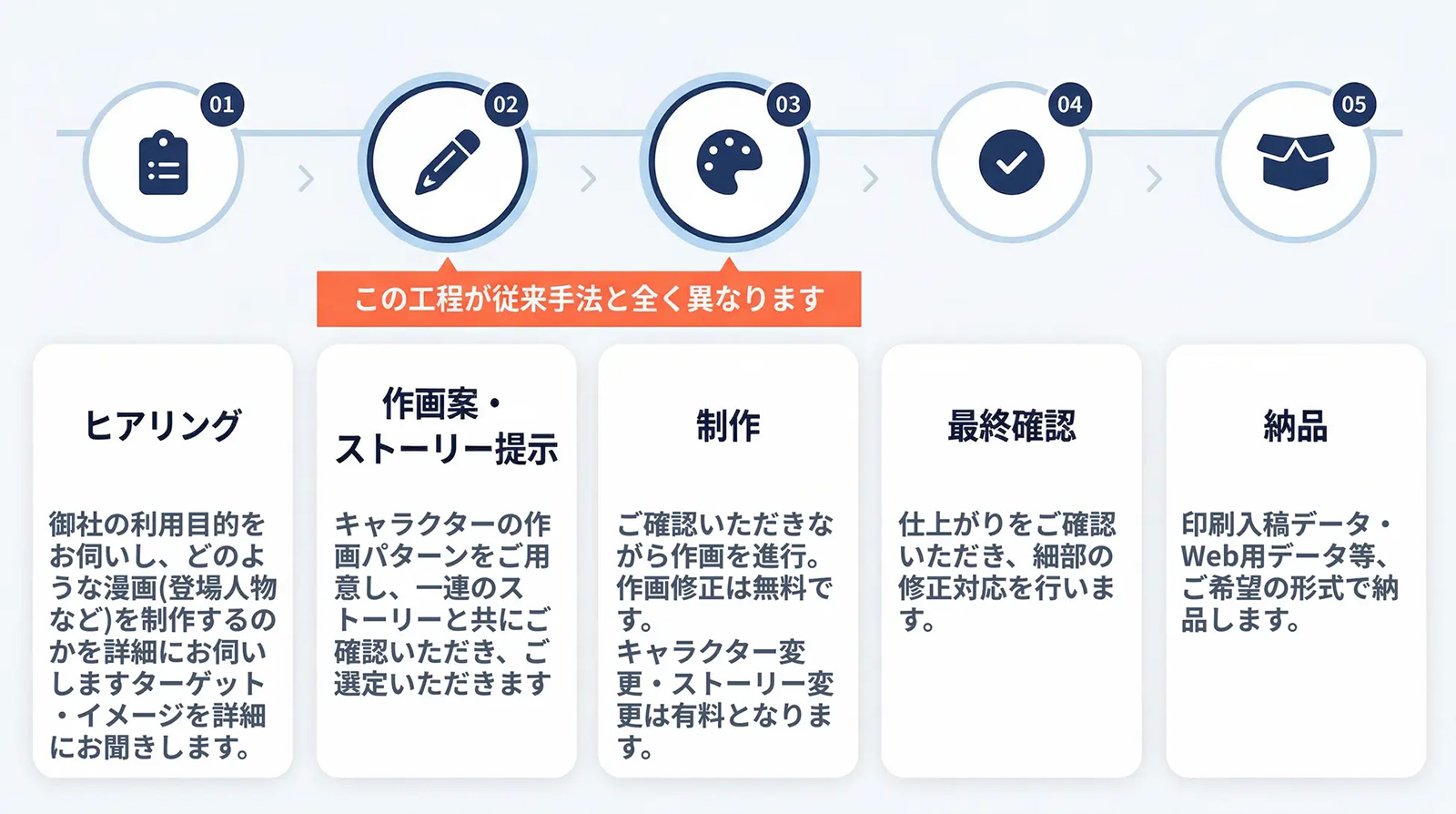 01

02

03

04

05

この工程が従来手法と全く異なります

ヒアリング

御社の利用目的をお伺いし、どのような漫画(登場人物など)を制作するのかを詳細にお伺いしますターゲット・イメージを詳細にお聞きします。

作画案・ストーリー提示

キャラクターの作画パターンをご用意し、一連のストーリーと共にご確認いただき、ご選定いただきます

制作

ご確認いただきながら作画を進行。作画修正は無料です。
キャラクター変更・ストーリー変更は有料となります。

最終確認

仕上がりをご確認いただき、細部の修正対応を行います。

納品

印刷入稿データ・Web用データ等、ご希望の形式で納品します。